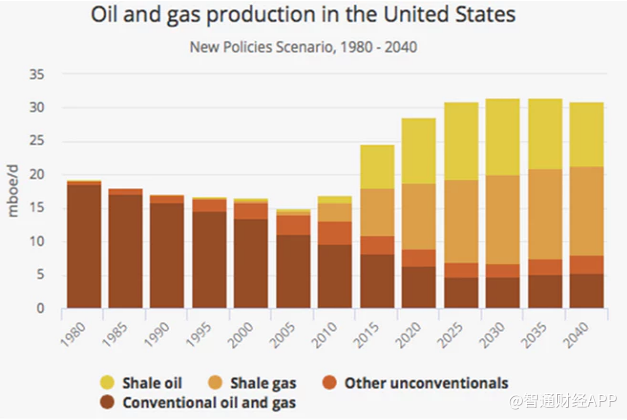 Oil and gas production in the United States

New Policies Scenario, 1980 - 2040

mboe/d

35
30
25
20
15
10
5
0

1980 1985 1990 1995 2000 2005 2010 2015 2020 2025 2030 2035 2040

Shale oil
Shale gas
Other unconventionals
Conventional oil and gas

@智通财经APP